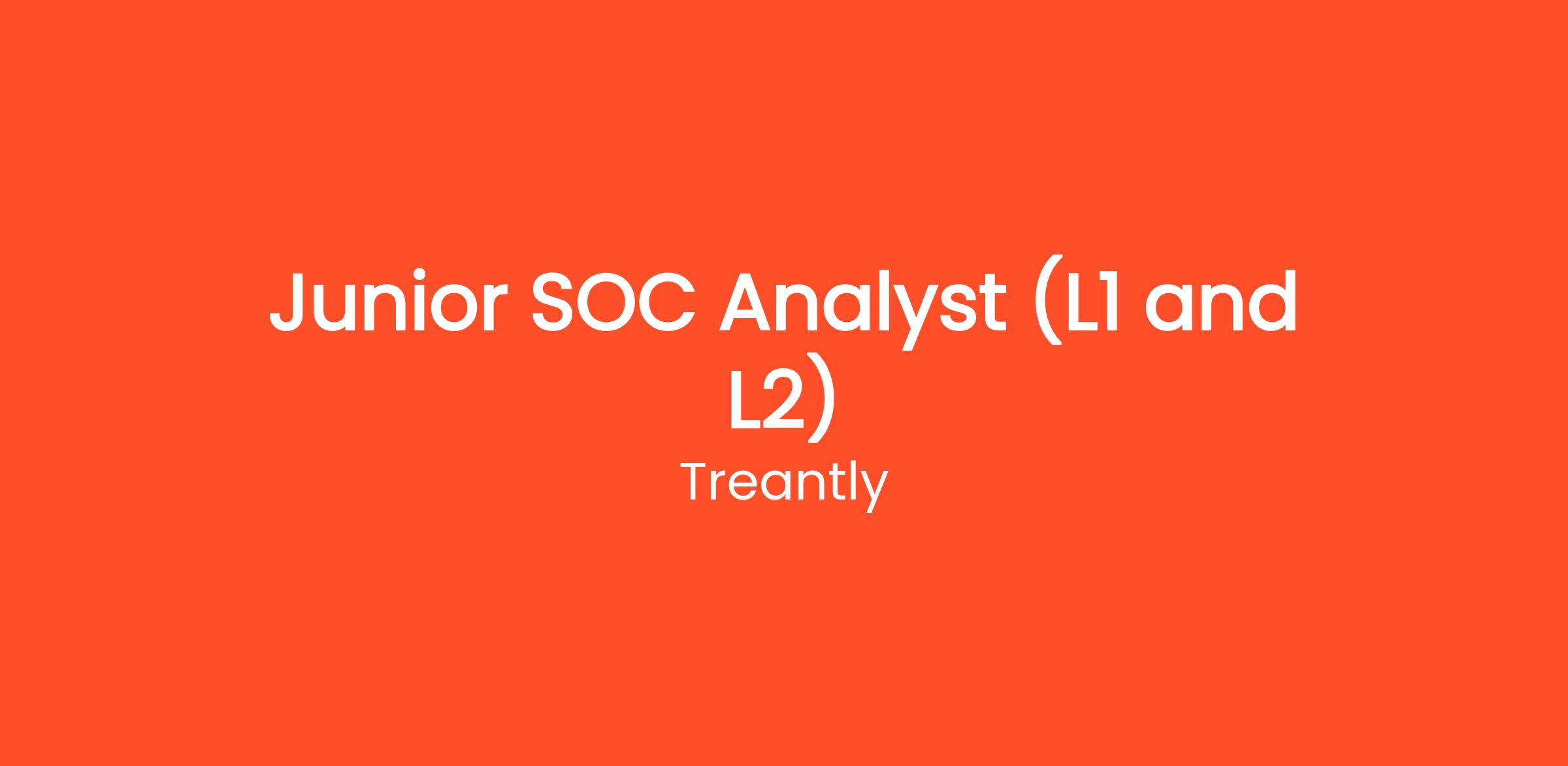 Junior SOC Analyst (L1 and L2)

Treantly